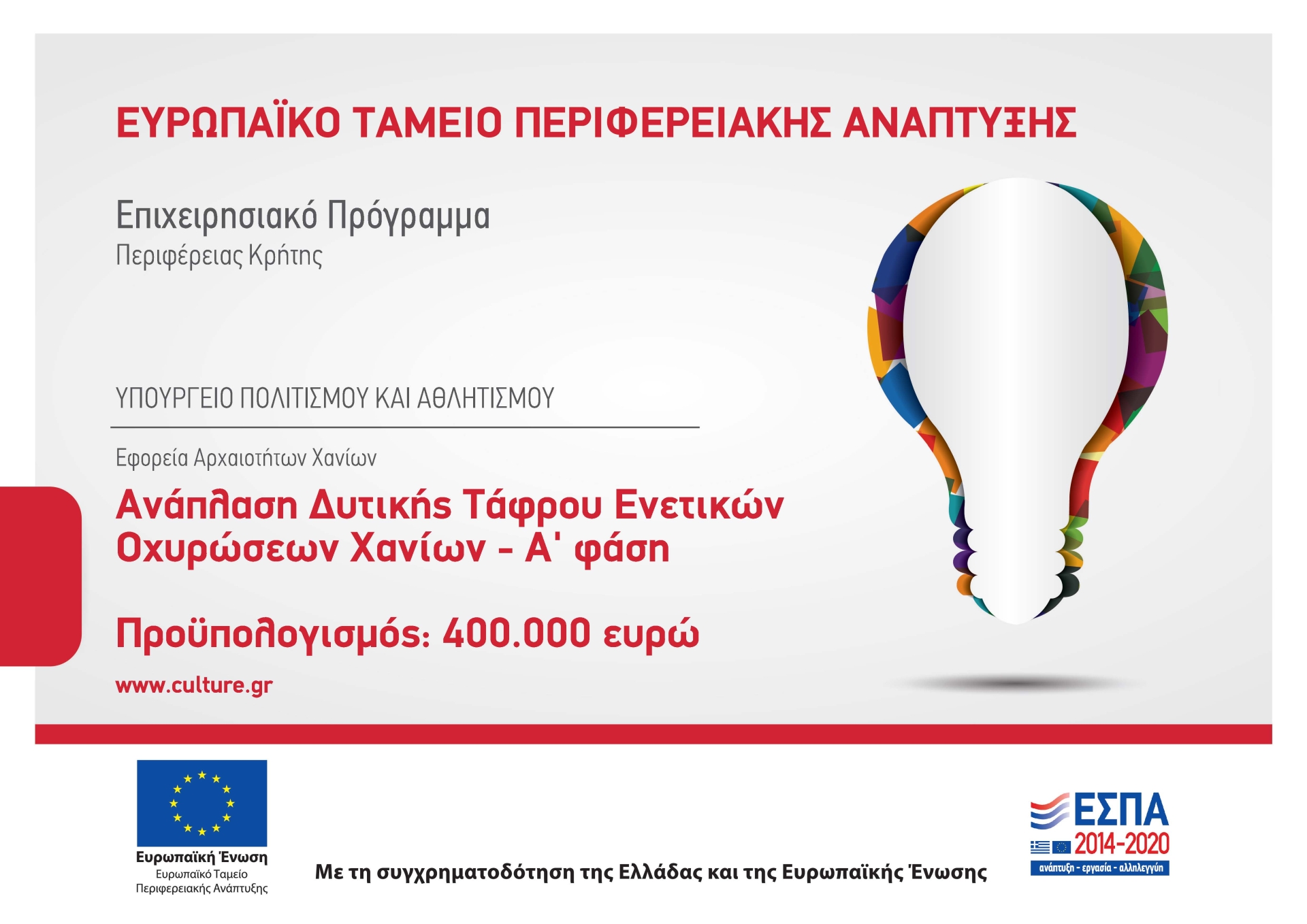 ΕΥΡΩΠΑΪΚΟ ΤΑΜΕΙΟ ΠΕΡΙΦΕΡΕΙΑΚΗΣ ΑΝΑΠΤΥΞΗΣ

Επιχειρησιακό Πρόγραμμα
Περιφέρειας Κρήτης

ΥΠΟΥΡΓΕΙΟ ΠΟΛΙΤΙΣΜΟΥ ΚΑΙ ΑΘΛΗΤΙΣΜΟΥ

Εφορεία Αρχαιοτήτων Χανίων

Ανάπλαση Δυτικής Τάφρου Ενετικών Οχυρώσεων Χανίων - Α' φάση

Προϋπολογισμός: 400.000 ευρώ

www.culture.gr

Ευρωπαϊκή Ένωση
Ευρωπαϊκό Ταμείο
Περιφερειακής Ανάπτυξης

Με τη συγχρηματοδότηση της Ελλάδας και της Ευρωπαϊκής Ένωσης

ΕΣΠΑ
2014-2020
ανάπτυξη - εργασία - αλληλεγγύη